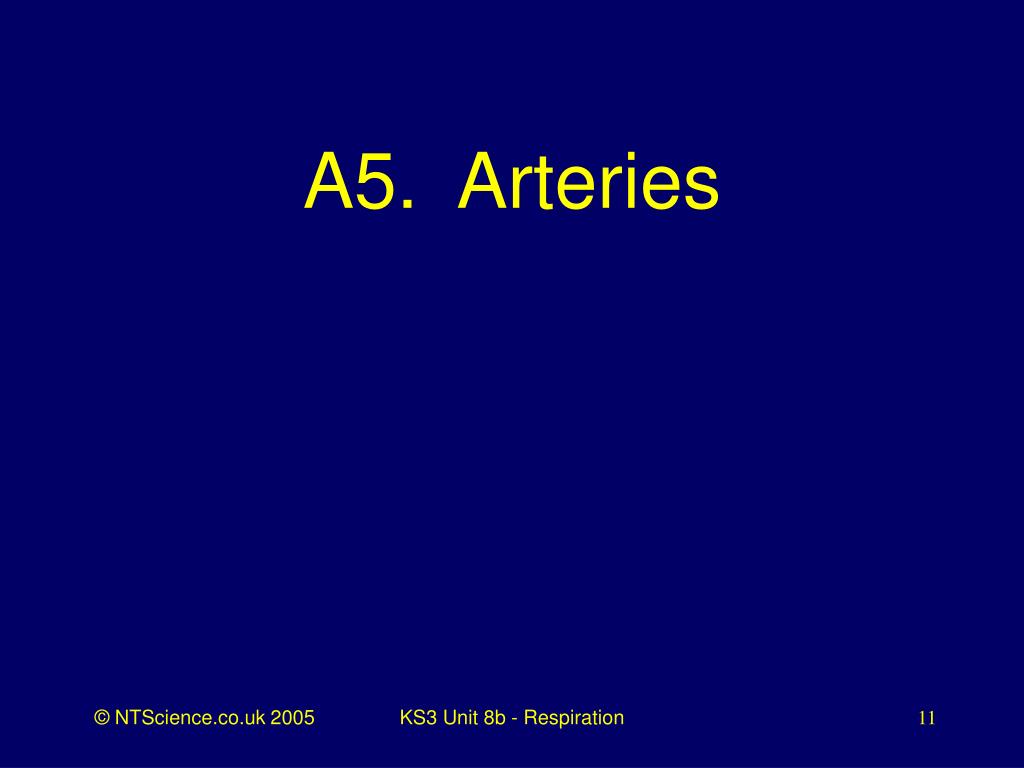 A5. Arteries

© NTScience.co.uk 2005

KS3 Unit 8b - Respiration

11